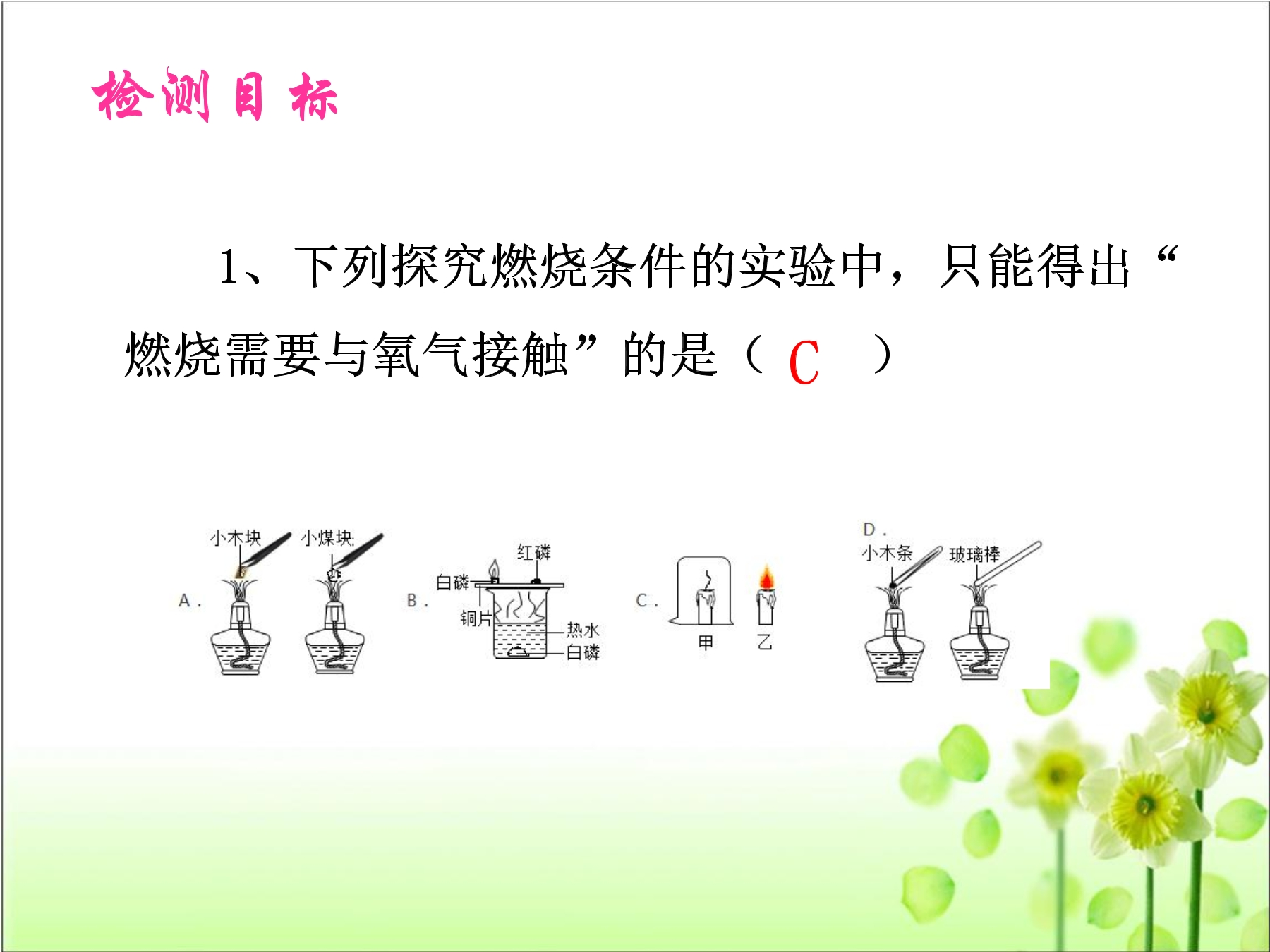 检测目标

1、下列探究燃烧条件的实验中，只能得出“燃烧需要与氧气接触”的是（ C ）

A. 小木块 小煤块

B. 红磷 白磷 铜片 热水 白磷

C. 甲 乙

D. 小木条 玻璃棒